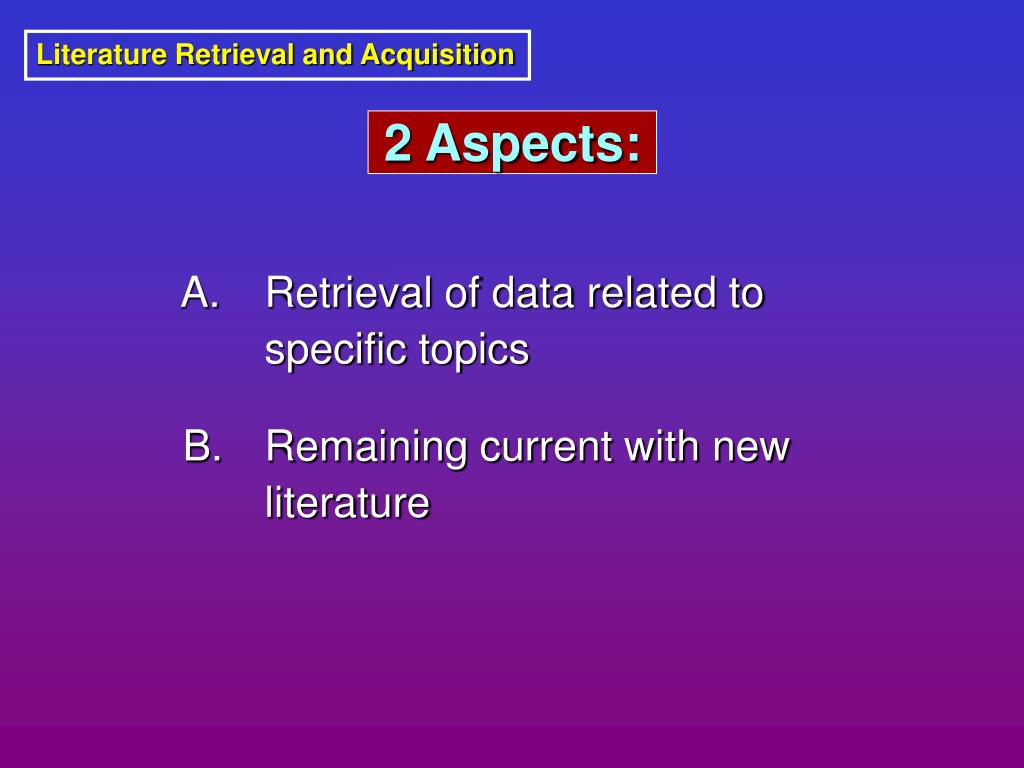 Literature Retrieval and Acquisition

2 Aspects:

A. Retrieval of data related to specific topics

B. Remaining current with new literature